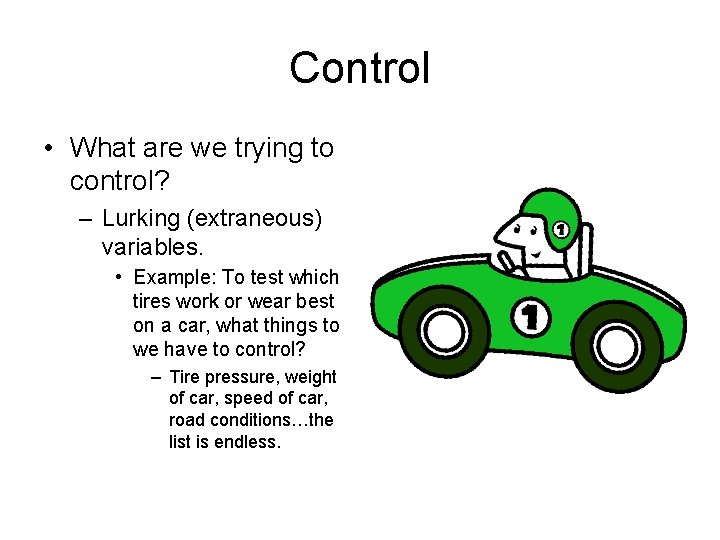 Control

• What are we trying to control?
– Lurking (extraneous) variables.
• Example: To test which tires work or wear best on a car, what things to we have to control?
– Tire pressure, weight of car, speed of car, road conditions…the list is endless.

1

1